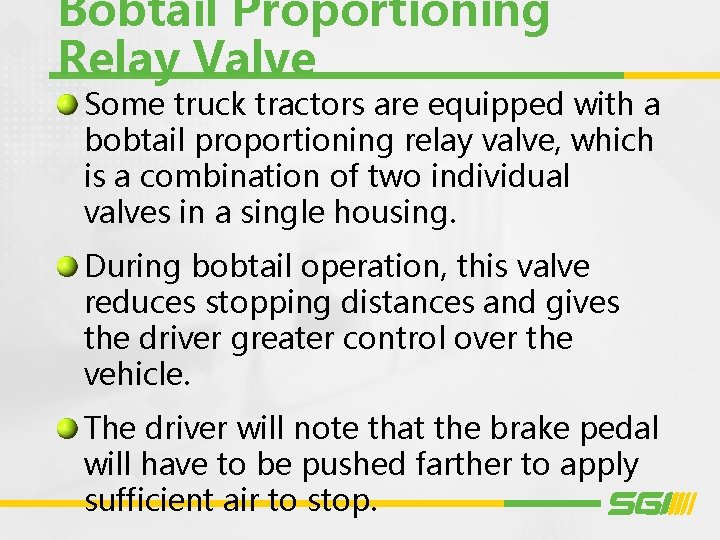 Bobtail Proportioning Relay Valve

Some truck tractors are equipped with a bobtail proportioning relay valve, which is a combination of two individual valves in a single housing.

During bobtail operation, this valve reduces stopping distances and gives the driver greater control over the vehicle.

The driver will note that the brake pedal will have to be pushed farther to apply sufficient air to stop.

SGI